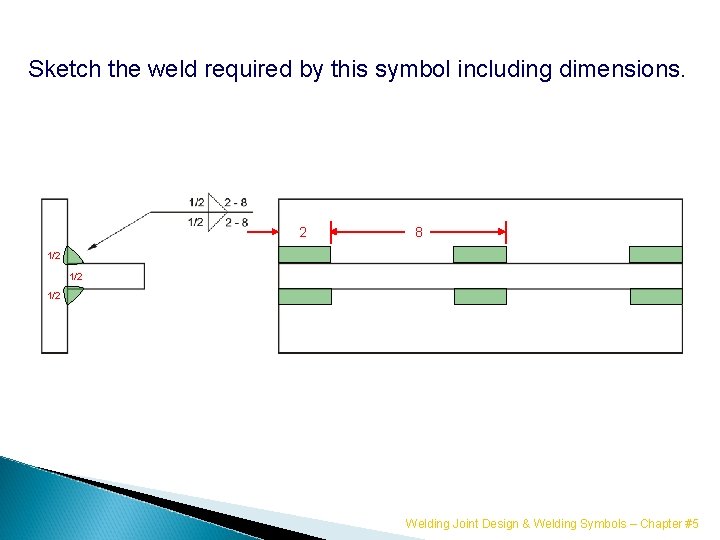 Sketch the weld required by this symbol including dimensions.

1/2 2 - 8
1/2 2 - 8

1/2
1/2
1/2

2
8

Welding Joint Design & Welding Symbols – Chapter #5